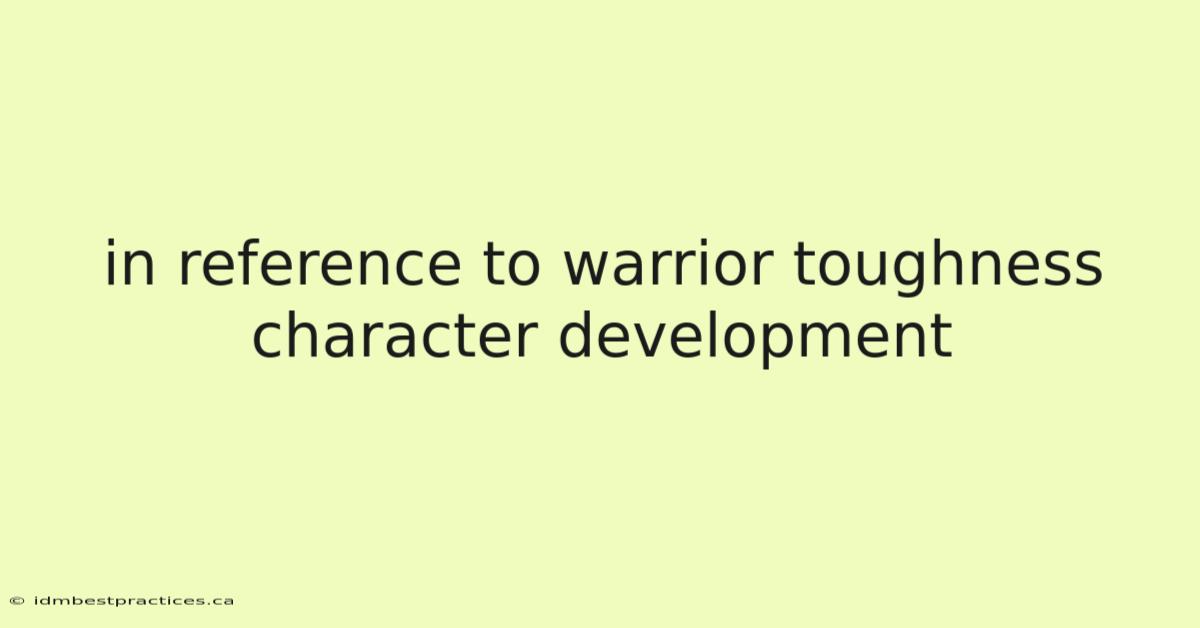 in reference to warrior toughness character development

© idmbestpractices.ca